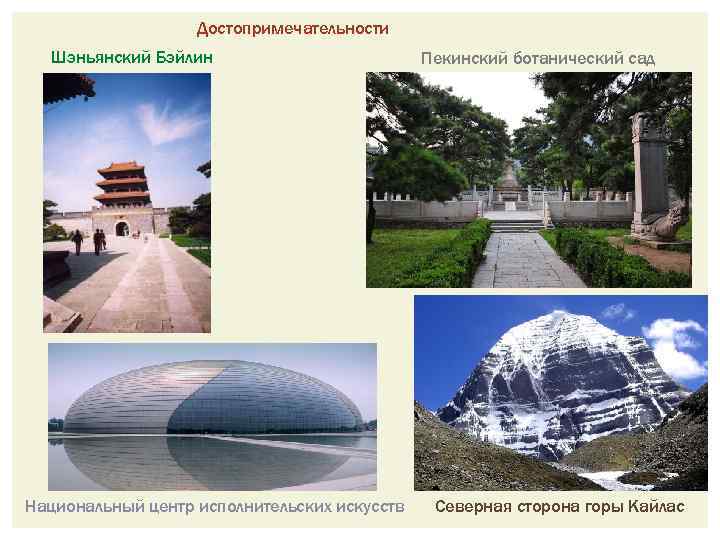 Достопримечательности

Шэньянский Бэйлин

Пекинский ботанический сад

Национальный центр исполнительских искусств

Северная сторона горы Кайлас